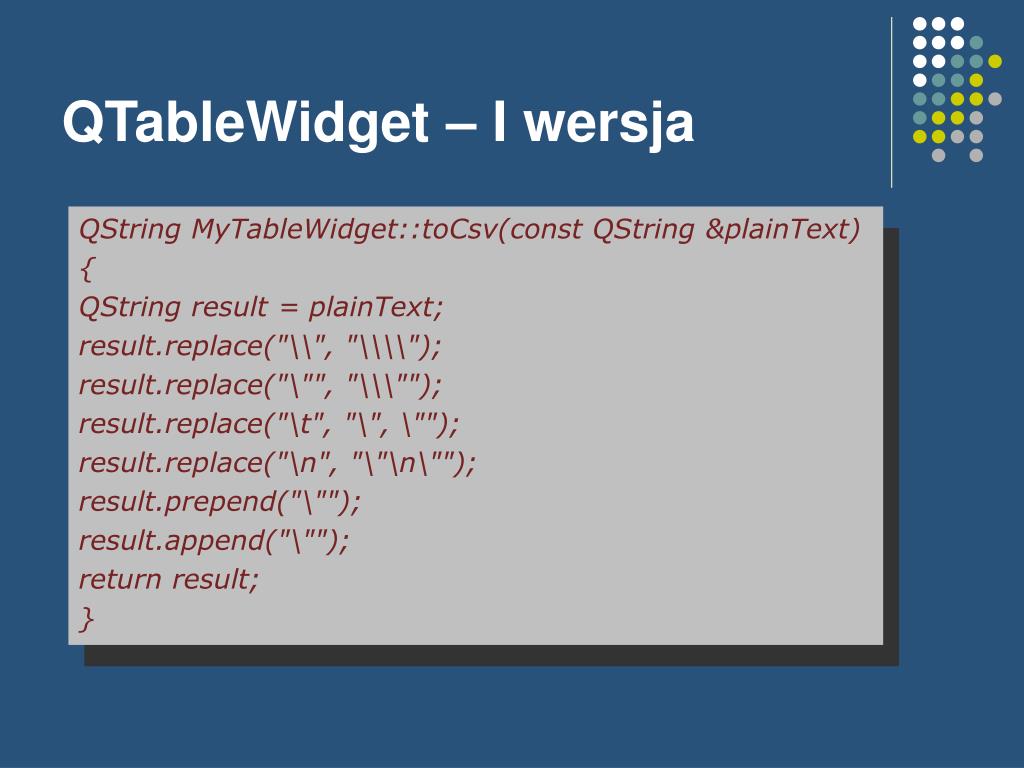 QTableWidget – I wersja

QString MyTableWidget::toCsv(const QString &plainText)
{
QString result = plainText;
result.replace("\\", "\\\\");
result.replace("\"", "\\\"");
result.replace("\t", "\", \"");
result.replace("\n", "\"\n\"");
result.prepend("\"");
result.append("\"");
return result;
}